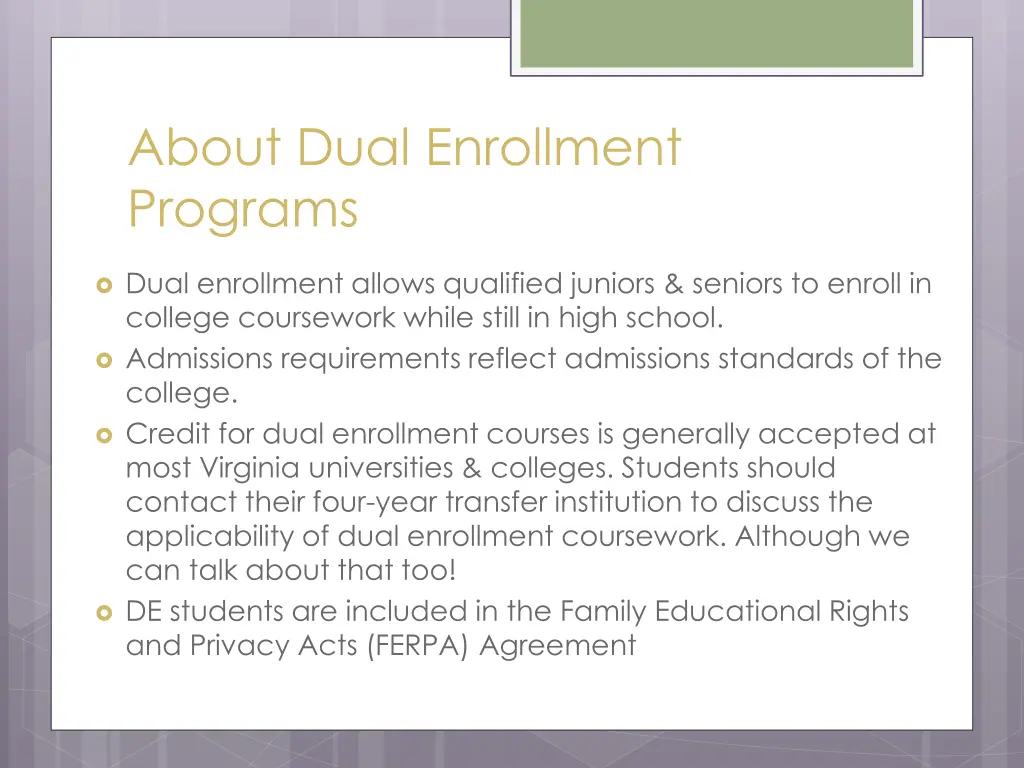 About Dual Enrollment Programs

Dual enrollment allows qualified juniors & seniors to enroll in college coursework while still in high school.

Admissions requirements reflect admissions standards of the college.

Credit for dual enrollment courses is generally accepted at most Virginia universities & colleges. Students should contact their four-year transfer institution to discuss the applicability of dual enrollment coursework. Although we can talk about that too!

DE students are included in the Family Educational Rights and Privacy Acts (FERPA) Agreement